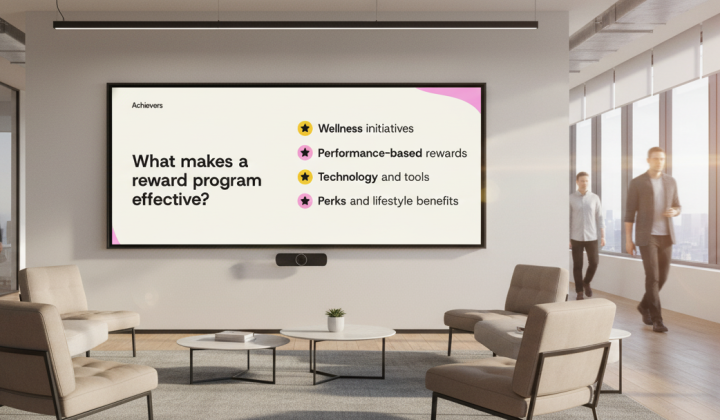 Achievers

What makes a reward program effective?

Wellness initiatives

Performance-based rewards

Technology and tools

Perks and lifestyle benefits